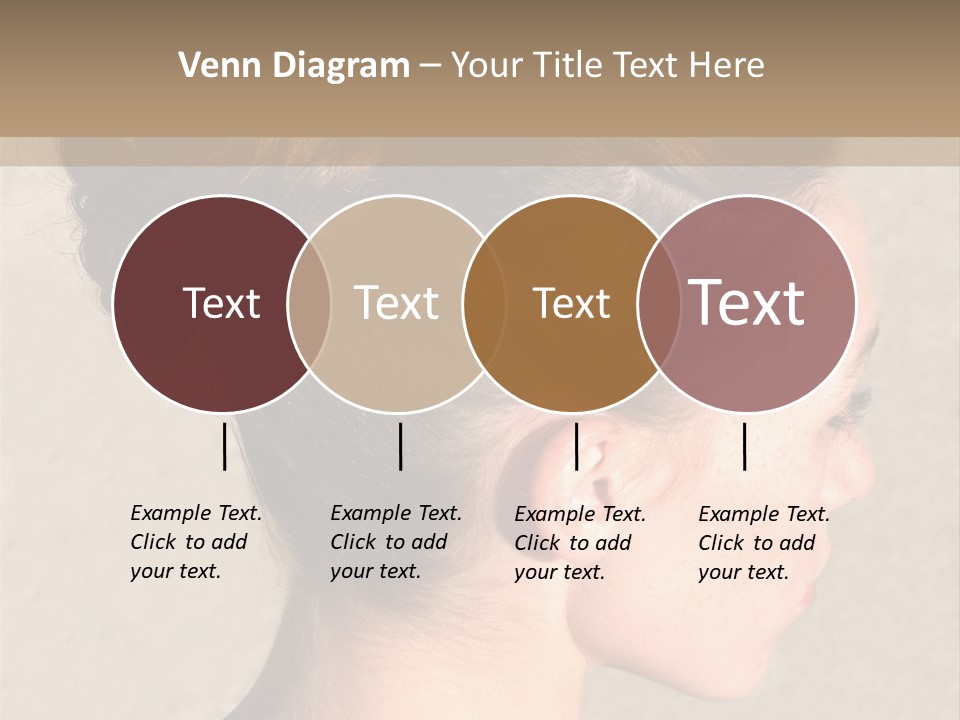 Venn Diagram – Your Title Text Here

Text

Text

Text

Text

Example Text. Click to add your text.

Example Text. Click to add your text.

Example Text. Click to add your text.

Example Text. Click to add your text.